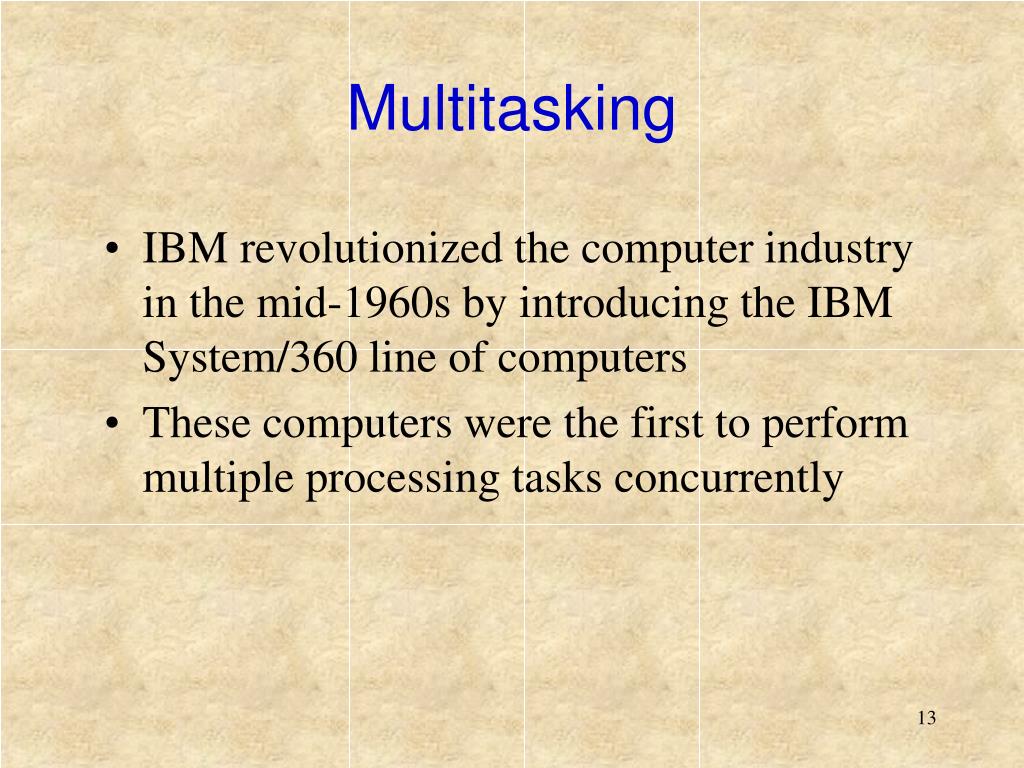 Multitasking

• IBM revolutionized the computer industry in the mid-1960s by introducing the IBM System/360 line of computers
• These computers were the first to perform multiple processing tasks concurrently

13